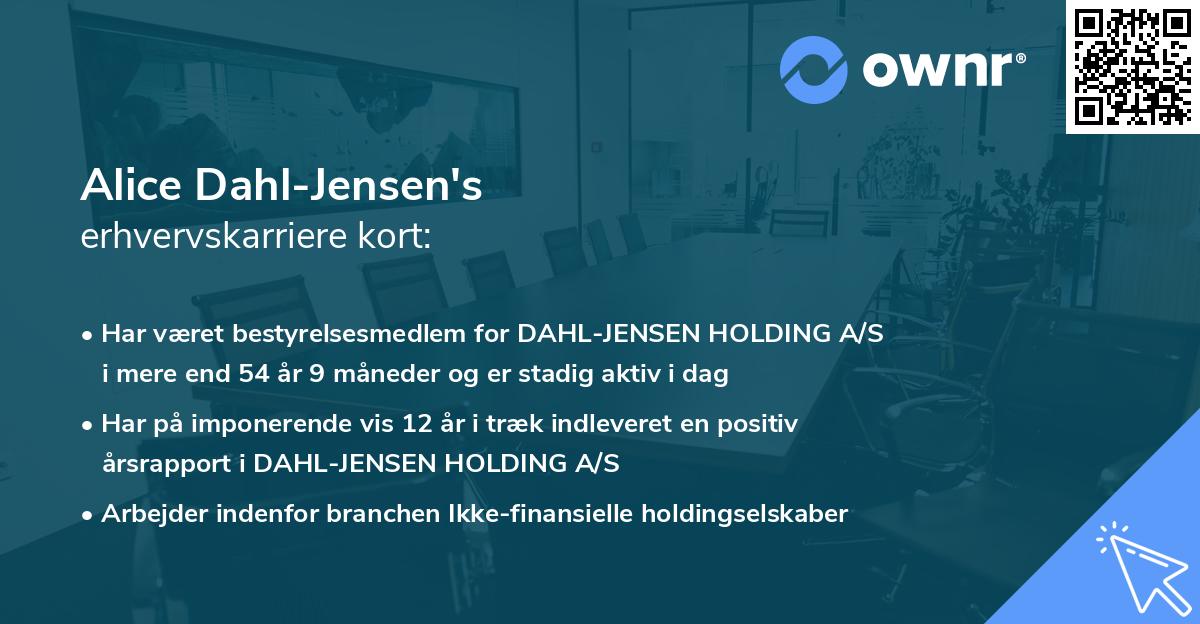 ownr®

Alice Dahl-Jensen's
erhvervskarriere kort:

• Har været bestyrelsesmedlem for DAHL-JENSEN HOLDING A/S i mere end 54 år 9 måneder og er stadig aktiv i dag

• Har på imponerende vis 12 år i træk indleveret en positiv årsrapport i DAHL-JENSEN HOLDING A/S

• Arbejder indenfor branchen Ikke-finansielle holdingselskaber